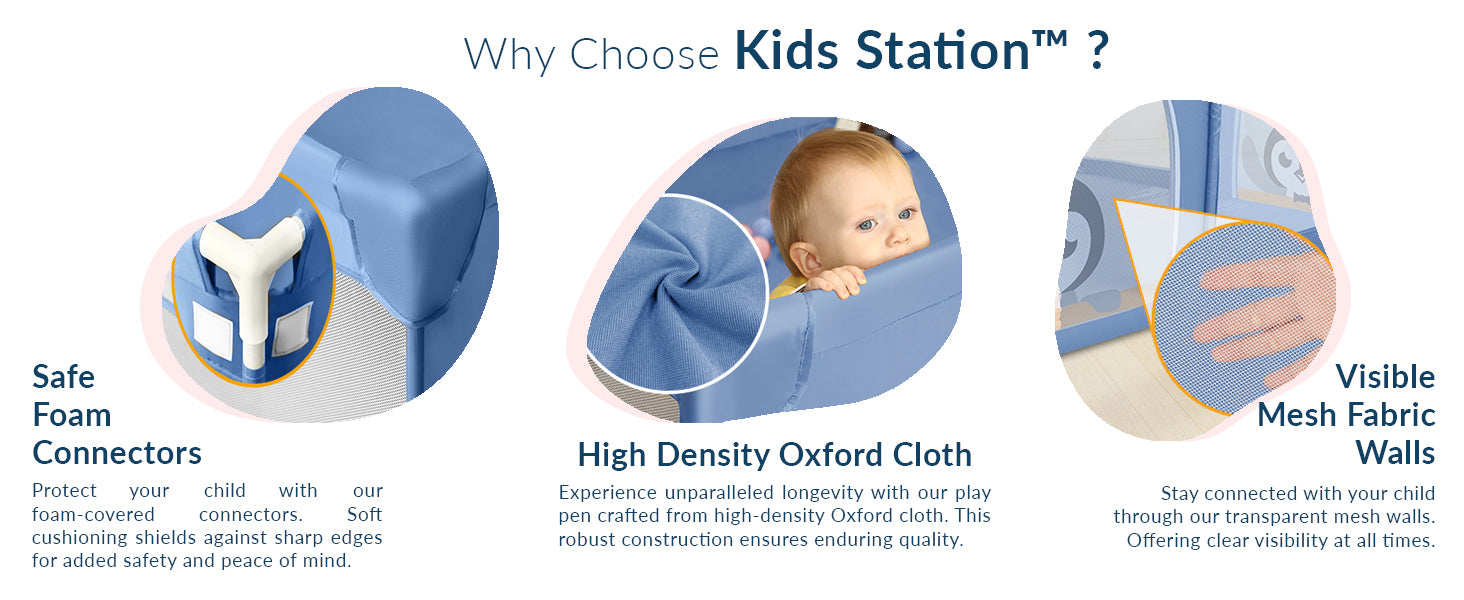 Why Choose Kids Station™ ?

Safe Foam Connectors

Protect your child with our foam-covered connectors. Soft cushioning shields against sharp edges for added safety and peace of mind.

High Density Oxford Cloth

Experience unparalleled longevity with our play pen crafted from high-density Oxford cloth. This robust construction ensures enduring quality.

Visible Mesh Fabric Walls

Stay connected with your child through our transparent mesh walls. Offering clear visibility at all times.